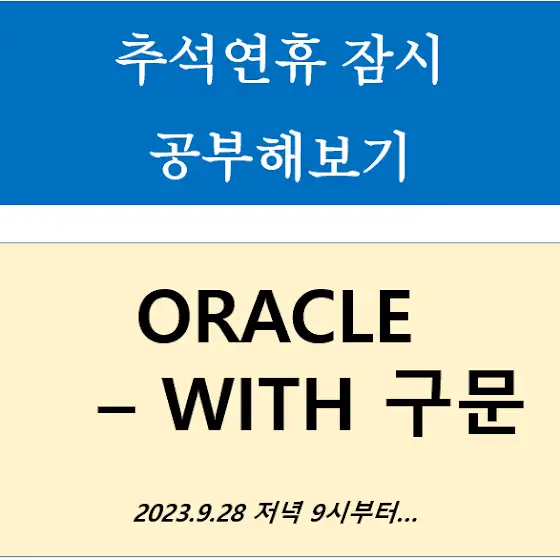 추석연휴 잠시
공부해보기

ORACLE
– WITH 구문

2023.9.28 저녁 9시부터...